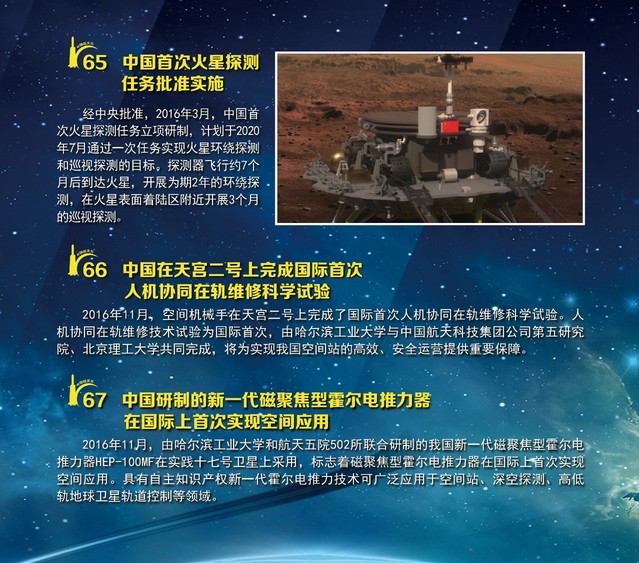 65 中国首次火星探测任务批准实施

经中央批准，2016年3月，中国首次火星探测任务立项研制，计划于2020年7月通过一次任务实现火星环绕探测和巡视探测的目标。探测器飞行约7个月后到达火星，开展为期2年的环绕探测，在火星表面着陆区附近开展3个月的巡视探测。

66 中国在天宫二号上完成国际首次人机协同在轨维修科学试验

2016年11月，空间机械手在天宫二号上完成了国际首次人机协同在轨维修科学试验。人机协同在轨维修技术试验为国际首次，由哈尔滨工业大学与中国航天科技集团公司第五研究院、北京理工大学共同完成，将为实现我国空间站的高效、安全运营提供重要保障。

67 中国研制的新一代磁聚焦型霍尔电推力器在国际上首次实现空间应用

2016年11月，由哈尔滨工业大学和航天五院502所联合研制的我国新一代磁聚焦型霍尔电推力器HEP-100MF在实践十七号卫星上采用，标志着磁聚焦型霍尔电推力器在国际上首次实现空间应用。具有自主知识产权新一代霍尔电推力技术可广泛应用于空间站、深空探测、高低轨地球卫星轨道控制等领域。